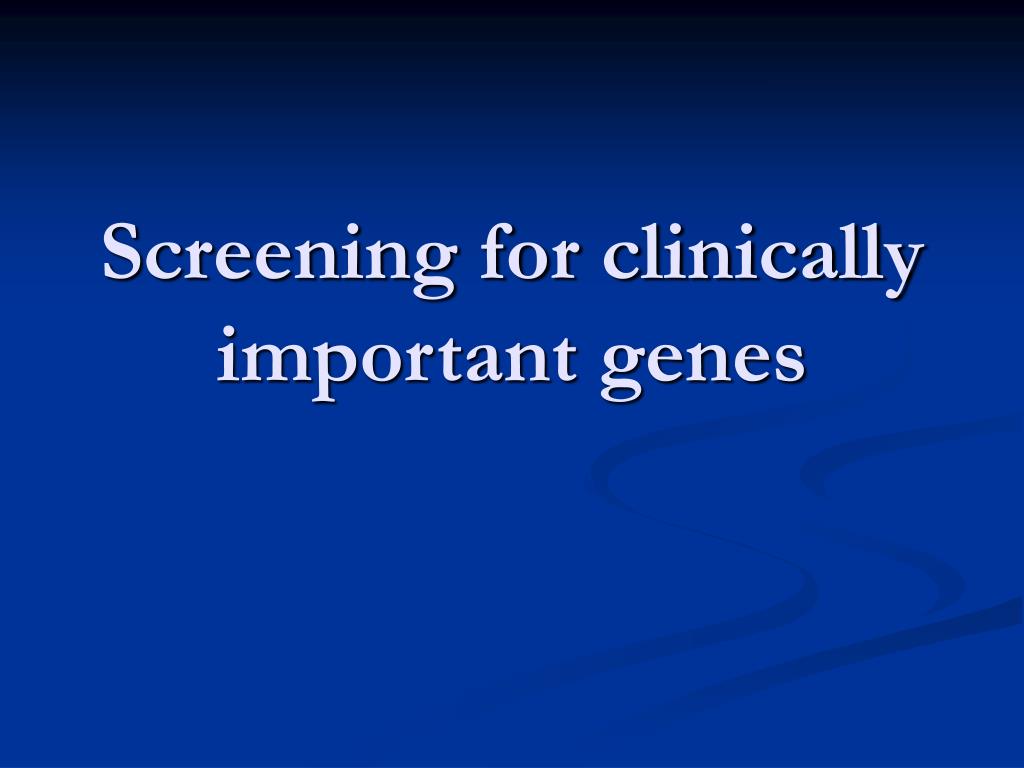 Screening for clinically important genes